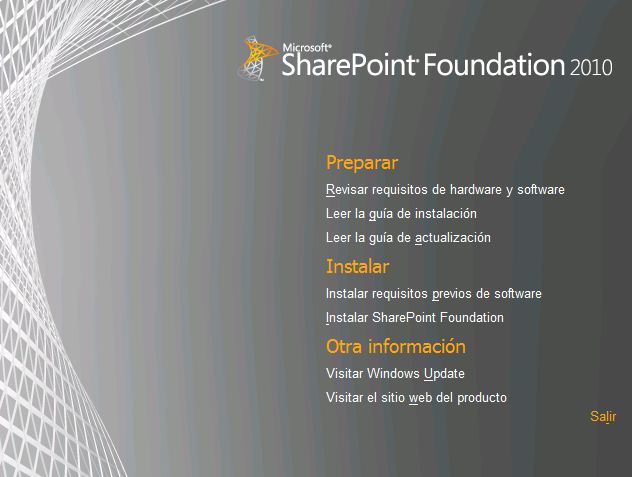 Microsoft®
SharePoint® Foundation 2010

Preparar

Revisar requisitos de hardware y software

Leer la guía de instalación

Leer la guía de actualización

Instalar

Instalar requisitos previos de software

Instalar SharePoint Foundation

Otra información

Visitar Windows Update

Visitar el sitio web del producto

Salir